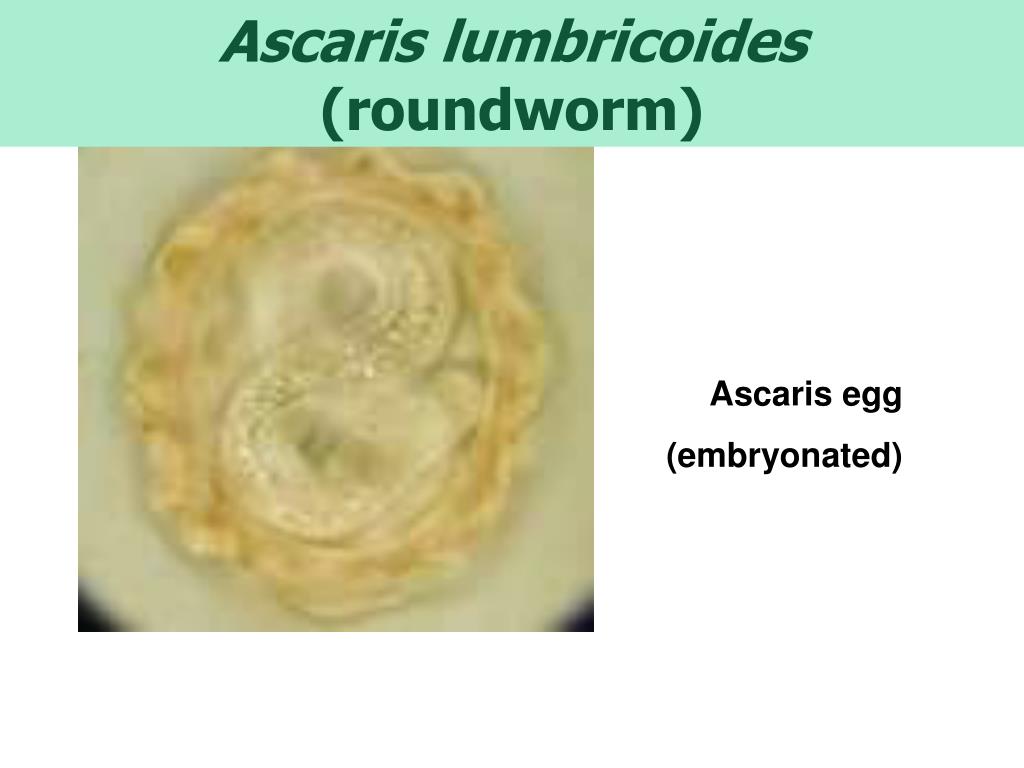 Ascaris lumbricoides
(roundworm)

Ascaris egg
(embryonated)